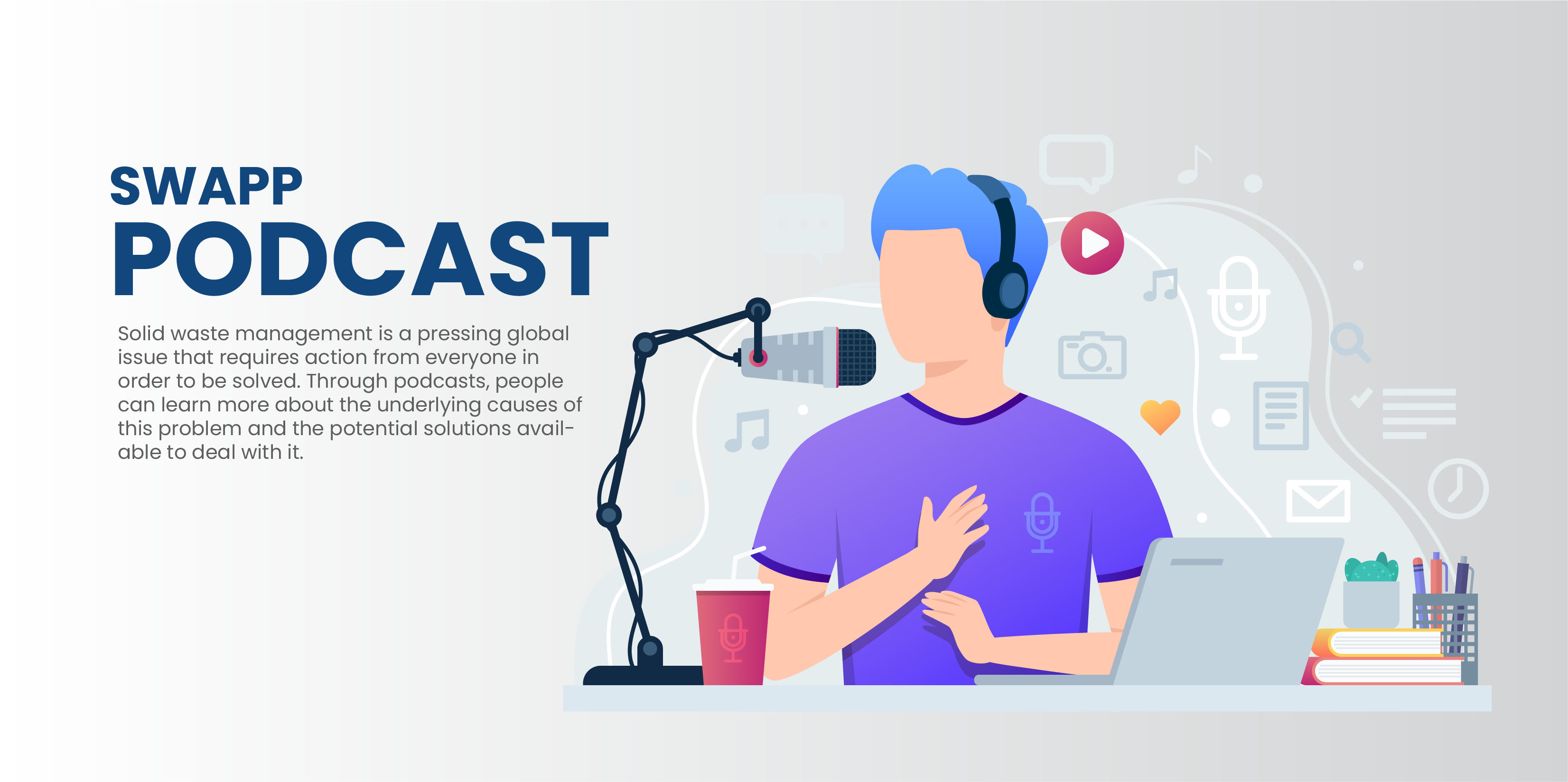 SWAPP
PODCAST

Solid waste management is a pressing global issue that requires action from everyone in order to be solved. Through podcasts, people can learn more about the underlying causes of this problem and the potential solutions available to deal with it.